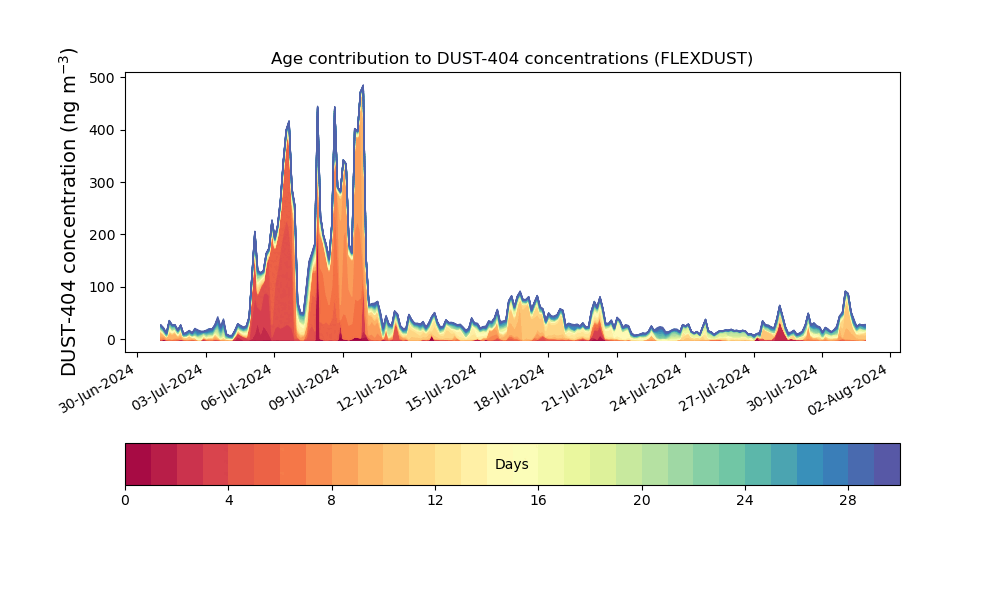 Age contribution to DUST-404 concentrations (FLEXDUST)

DUST-404 concentration (ng m$^{-3}$)

500
400
300
200
100
0

30-Jun-2024
03-Jul-2024
06-Jul-2024
09-Jul-2024
12-Jul-2024
15-Jul-2024
18-Jul-2024
21-Jul-2024
24-Jul-2024
27-Jul-2024
30-Jul-2024
02-Aug-2024

Days

0
4
8
12
16
20
24
28